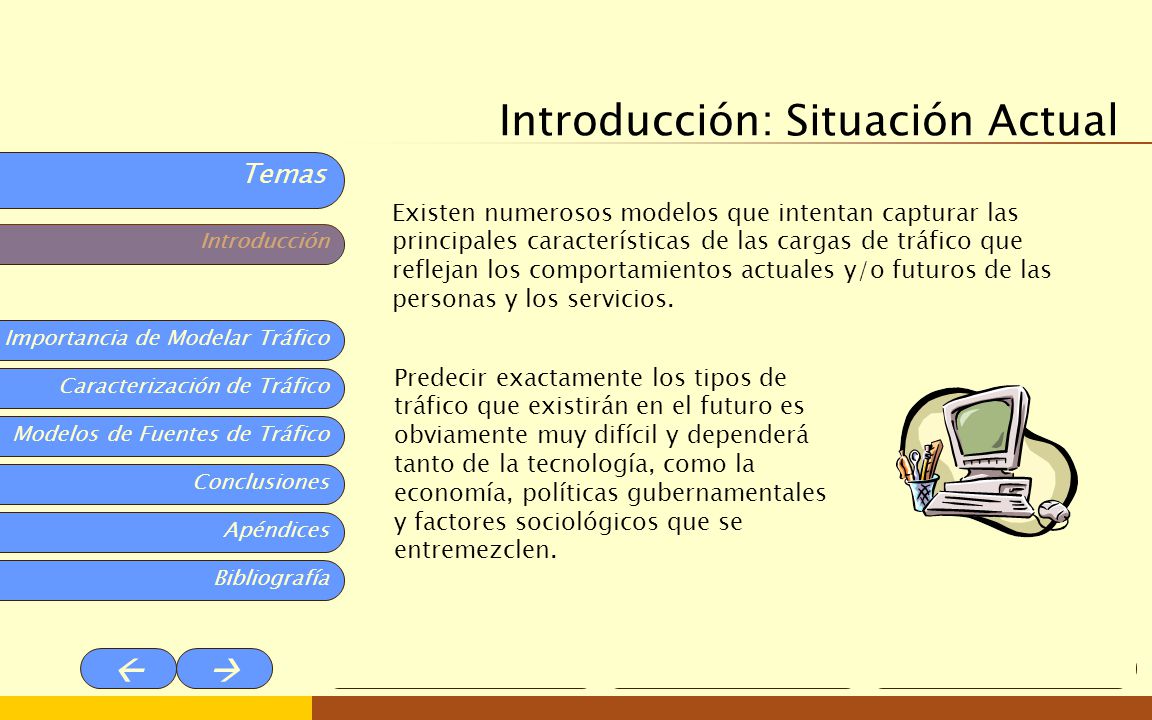 Introducción: Situación Actual

Temas

Introducción

Importancia de Modelar Tráfico

Caracterización de Tráfico

Modelos de Fuentes de Tráfico

Conclusiones

Apéndices

Bibliografía

Existen numerosos modelos que intentan capturar las principales características de las cargas de tráfico que reflejan los comportamientos actuales y/o futuros de las personas y los servicios.

Predecir exactamente los tipos de tráfico que existirán en el futuro es obviamente muy difícil y dependerá tanto de la tecnología, como la economía, políticas gubernamentales y factores sociológicos que se entremezclen.

←

→